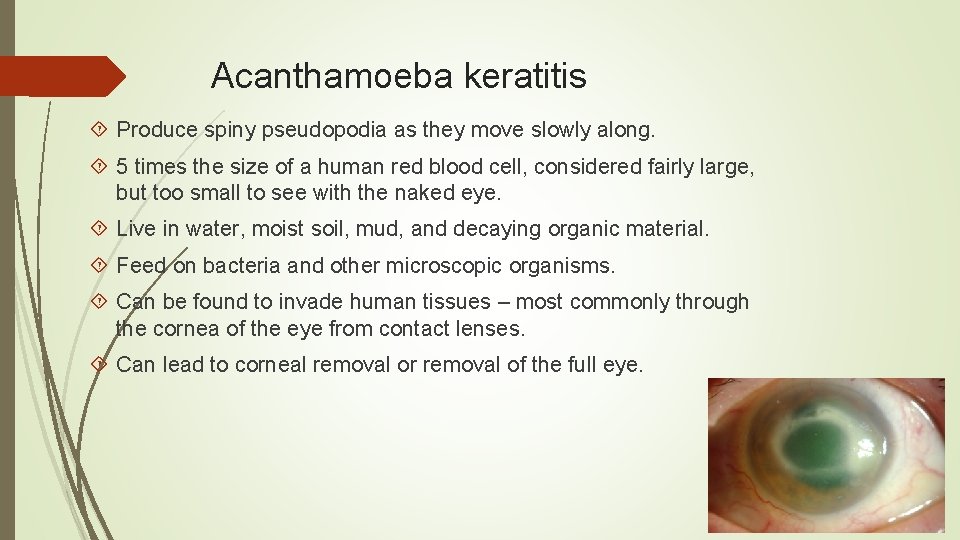 Acanthamoeba keratitis

Produce spiny pseudopodia as they move slowly along.

5 times the size of a human red blood cell, considered fairly large, but too small to see with the naked eye.

Live in water, moist soil, mud, and decaying organic material.

Feed on bacteria and other microscopic organisms.

Can be found to invade human tissues – most commonly through the cornea of the eye from contact lenses.

Can lead to corneal removal or removal of the full eye.